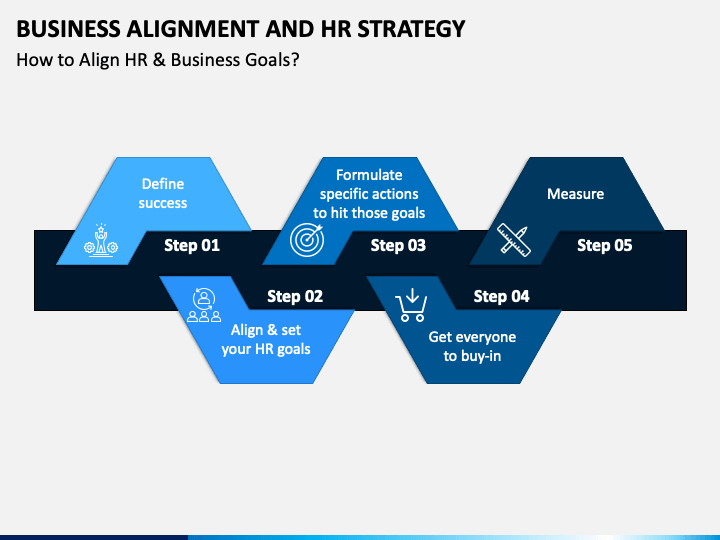 BUSINESS ALIGNMENT AND HR STRATEGY

How to Align HR & Business Goals?

Define success

Step 01

Step 02

Align & set your HR goals

Formulate specific actions to hit those goals

Step 03

Step 04

Get everyone to buy-in

Measure

Step 05